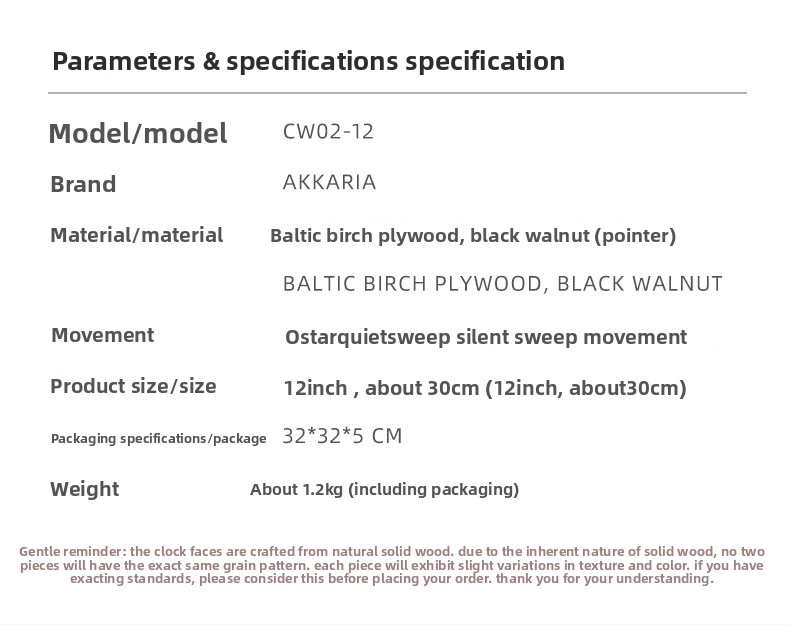 Parameters & specifications specification

| | |
|---|---|
| Model/model | CW02-12 |
| Brand | AKKARIA |
| Material/material | Baltic birch plywood, black walnut (pointer) |
| | BALTIC BIRCH PLYWOOD, BLACK WALNUT |
| Movement | Ostarquietsweep silent sweep movement |
| Product size/size | 12inch , about 30cm (12inch, about30cm) |
| Packaging specifications/package | 32*32*5 CM |
| Weight | About 1.2kg (including packaging) |

Gentle reminder: the clock faces are crafted from natural solid wood. due to the inherent nature of solid wood, no two pieces will have the exact same grain pattern. each piece will exhibit slight variations in texture and color. if you have exacting standards, please consider this before placing your order. thank you for your understanding.